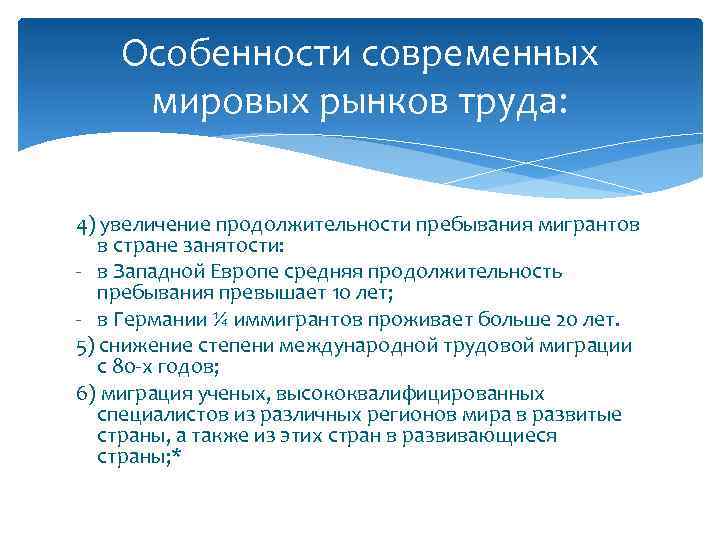 Особенности современных мировых рынков труда:

4) увеличение продолжительности пребывания мигрантов в стране занятости:
- в Западной Европе средняя продолжительность пребывания превышает 10 лет;
- в Германии ¼ иммигрантов проживает больше 20 лет.
5) снижение степени международной трудовой миграции с 80-х годов;
6) миграция ученых, высококвалифицированных специалистов из различных регионов мира в развитые страны, а также из этих стран в развивающиеся страны;*